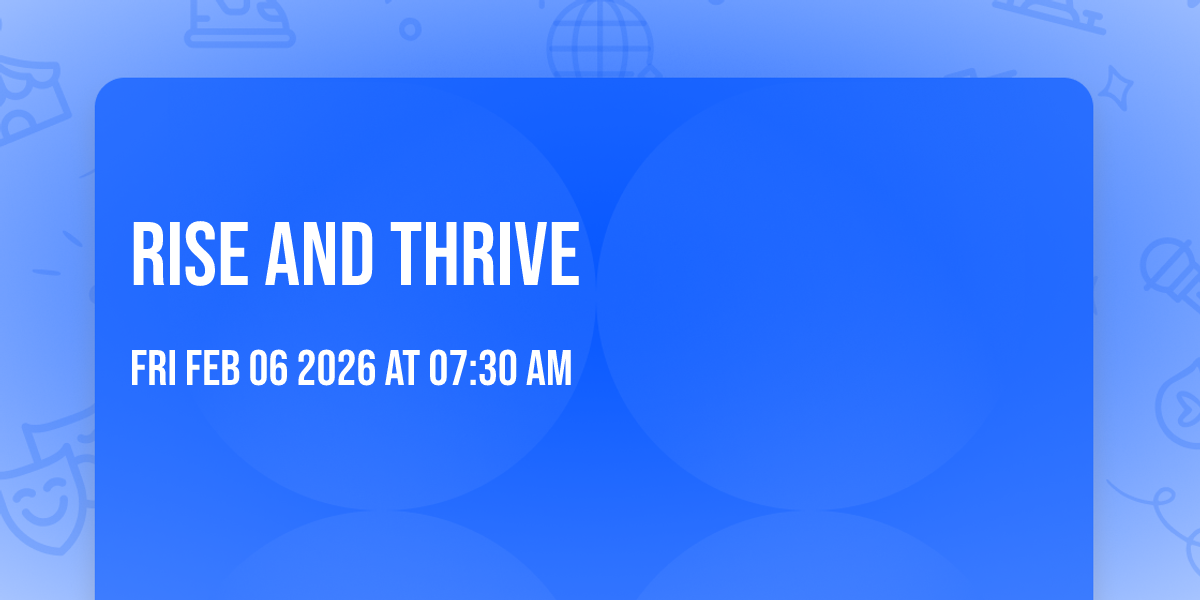 RISE AND THRIVE

FRI FEB 06 2026 AT 07:30 AM